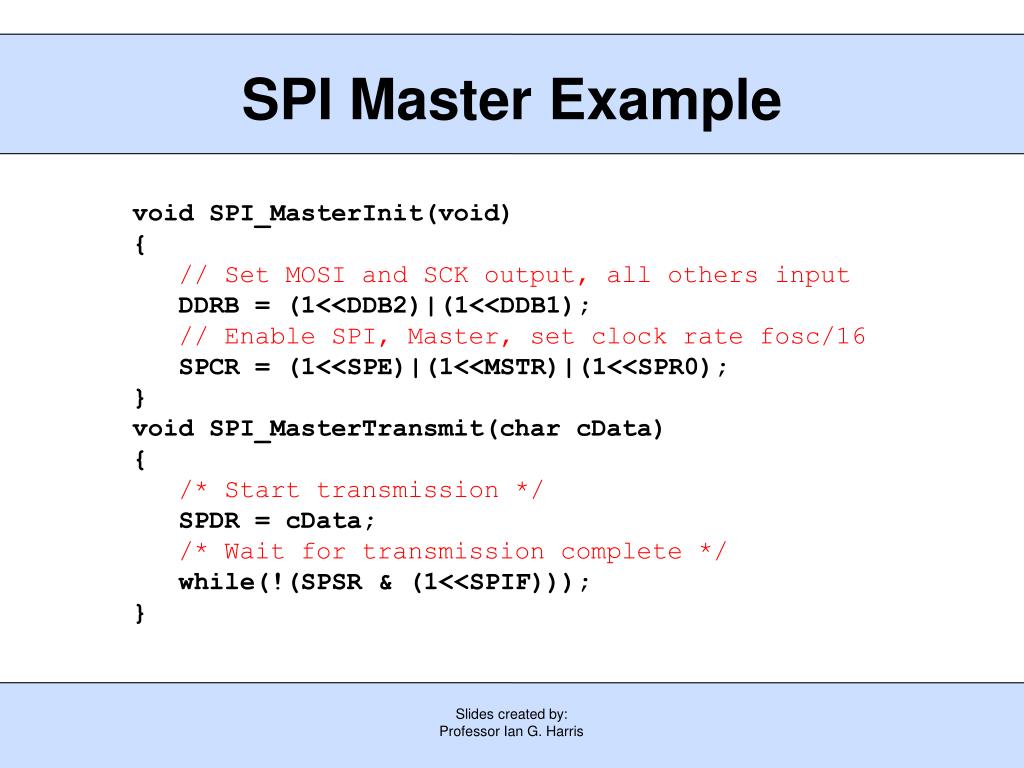 SPI Master Example

void SPI_MasterInit(void)
{
   // Set MOSI and SCK output, all others input
   DDRB = (1<<DDB2)|(1<<DDB1);
   // Enable SPI, Master, set clock rate fosc/16
   SPCR = (1<<SPE)|(1<<MSTR)|(1<<SPR0);
}
void SPI_MasterTransmit(char cData)
{
   /* Start transmission */
   SPDR = cData;
   /* Wait for transmission complete */
   while(!(SPSR & (1<<SPIF)));
}

Slides created by:
Professor Ian G. Harris